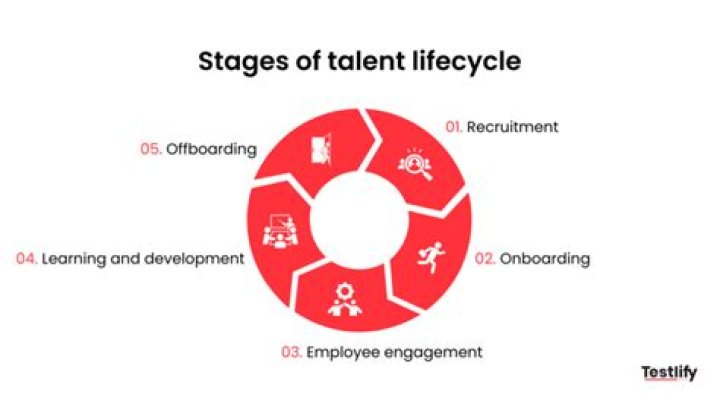 Stages of talent lifecycle

01. Recruitment

02. Onboarding

03. Employee engagement

04. Learning and development

05. Offboarding

Testlify